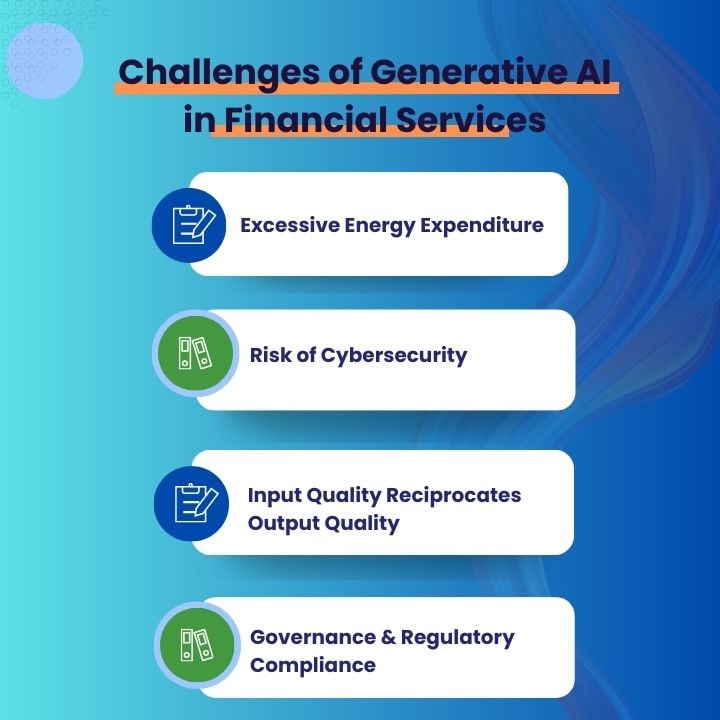 Challenges of Generative AI in Financial Services

Excessive Energy Expenditure

Risk of Cybersecurity

Input Quality Reciprocates Output Quality

Governance & Regulatory Compliance